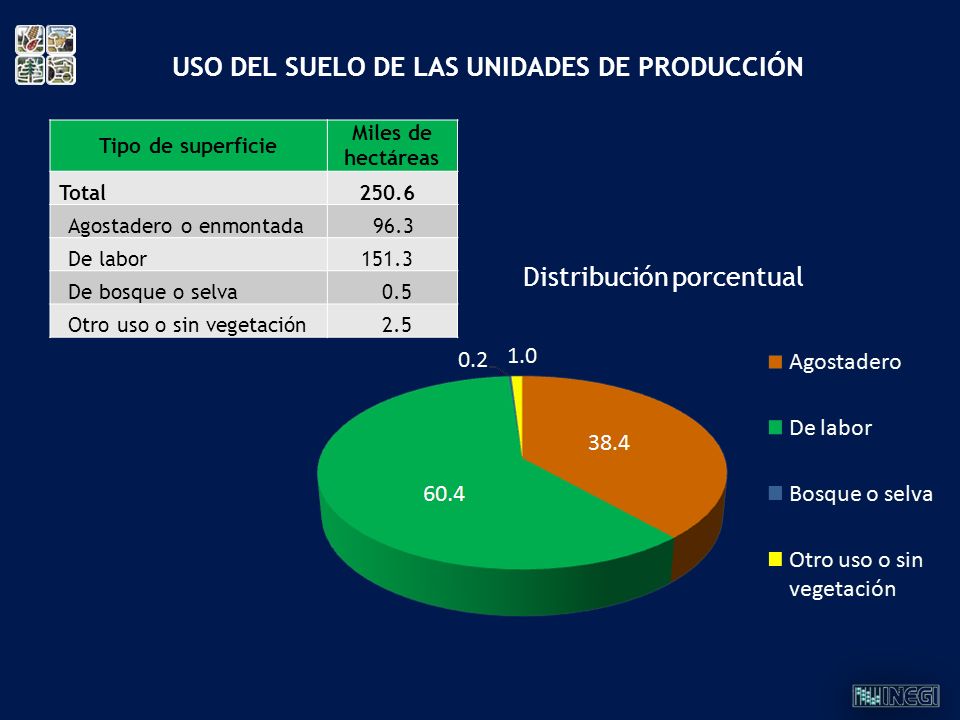 USO DEL SUELO DE LAS UNIDADES DE PRODUCCIÓN

| Tipo de superficie | Miles de hectáreas |
|---|---|
| Total | 250.6 |
| Agostadero o enmontada | 96.3 |
| De labor | 151.3 |
| De bosque o selva | 0.5 |
| Otro uso o sin vegetación | 2.5 |

Distribución porcentual

0.2
1.0
38.4
60.4

Agostadero
De labor
Bosque o selva
Otro uso o sin vegetación

INEGI